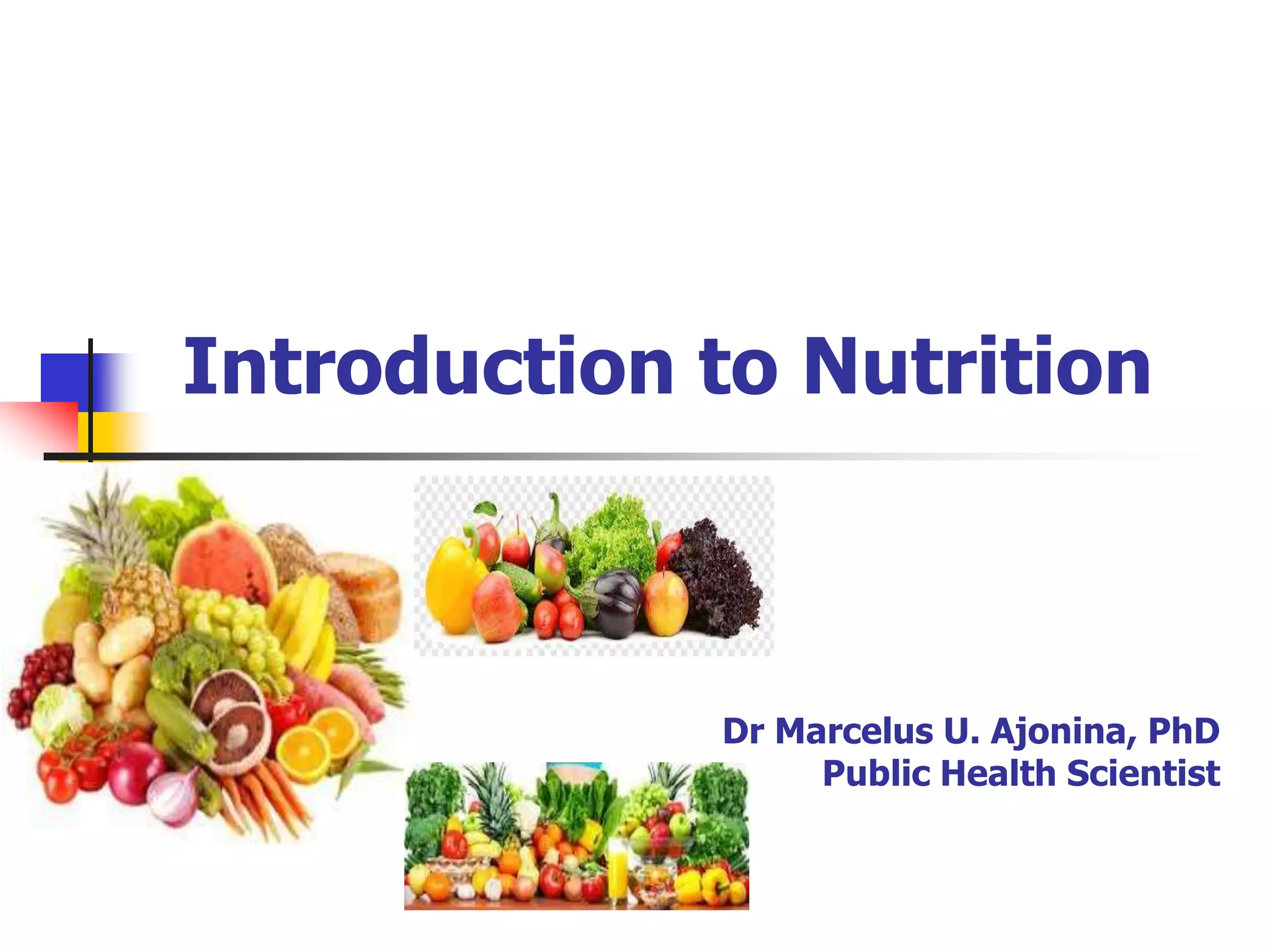 Introduction to Nutrition

Dr Marcelus U. Ajonina, PhD
Public Health Scientist